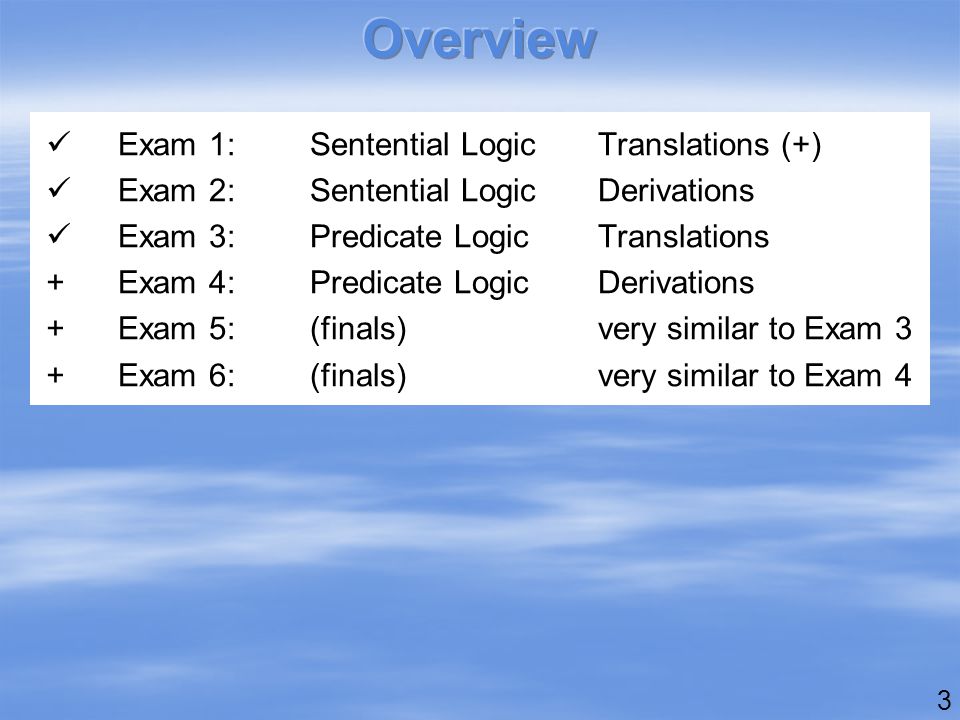 Overview

| ✓ | Exam 1: | Sentential Logic | Translations (+) |
|---|---|---|---|
| ✓ | Exam 2: | Sentential Logic | Derivations |
| ✓ | Exam 3: | Predicate Logic | Translations |
| + | Exam 4: | Predicate Logic | Derivations |
| + | Exam 5: | (finals) | very similar to Exam 3 |
| + | Exam 6: | (finals) | very similar to Exam 4 |

3